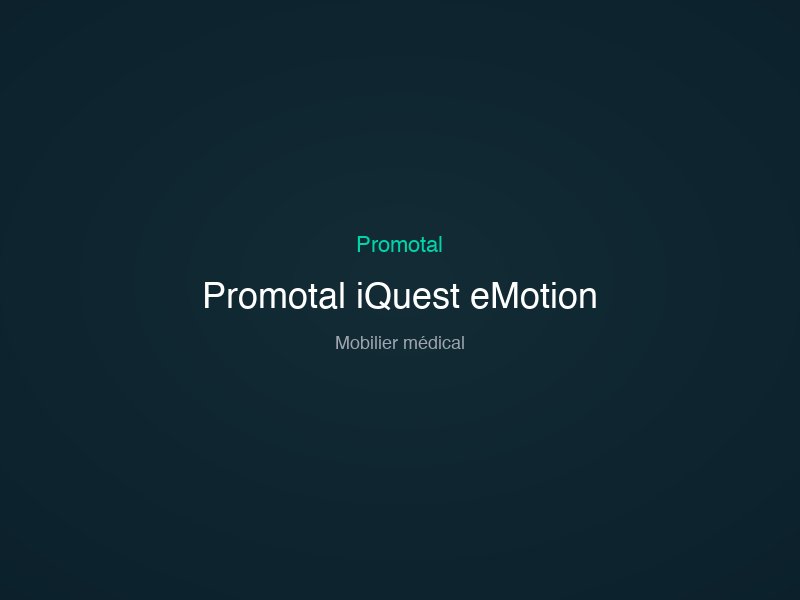 Promotal

Promotal iQuest eMotion

Mobilier médical